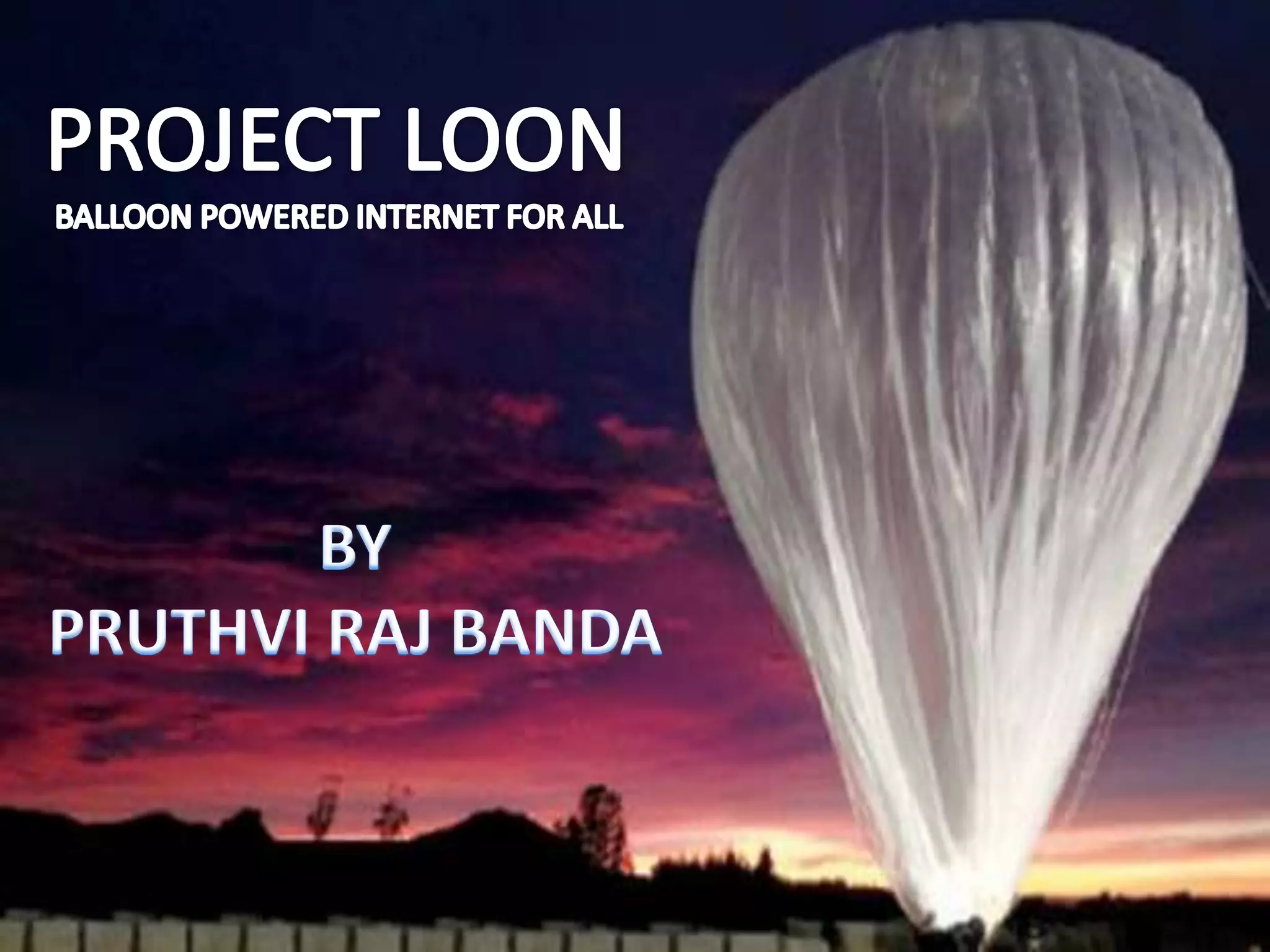 PROJECT LOON
BALLOON POWERED INTERNET FOR ALL

BY
PRUTHVI RAJ BANDA